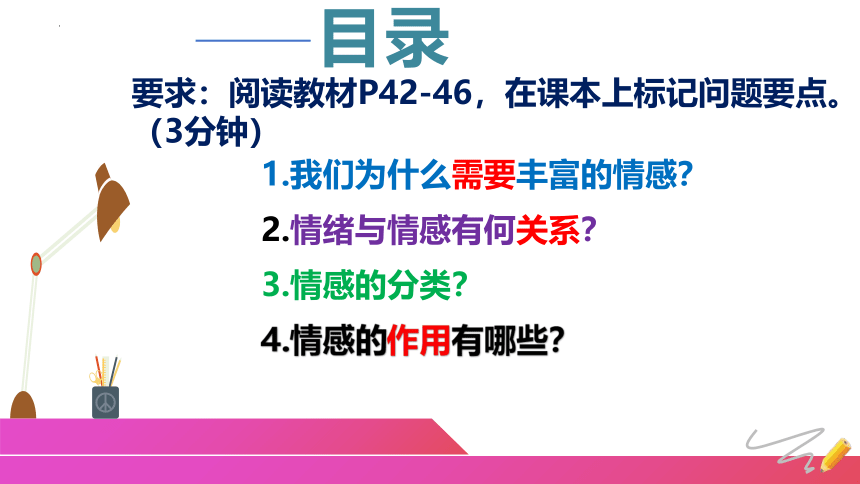 目录

要求：阅读教材P42-46，在课本上标记问题要点。（3分钟）

1.我们为什么需要丰富的情感?

2.情绪与情感有何关系?

3.情感的分类?

4.情感的作用有哪些?